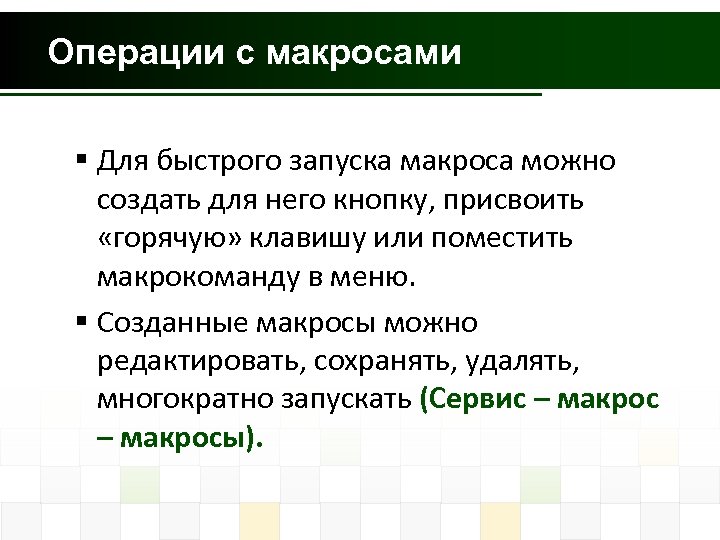 Операции с макросами

▪ Для быстрого запуска макроса можно создать для него кнопку, присвоить «горячую» клавишу или поместить макрокоманду в меню.

▪ Созданные макросы можно редактировать, сохранять, удалять, многократно запускать (Сервис – макрос – макросы).